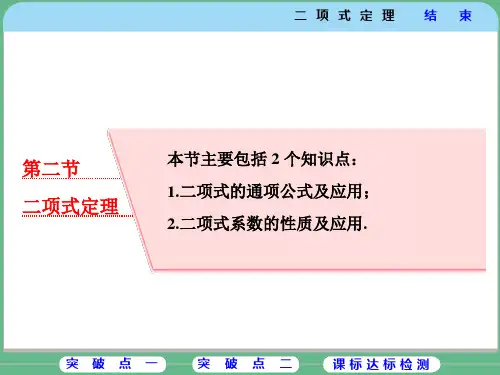 二项式定理　结束

第二节

二项式定理

本节主要包括 2 个知识点：

1.二项式的通项公式及应用；

2.二项式系数的性质及应用.

突破点一　突破点二　课标达标检测